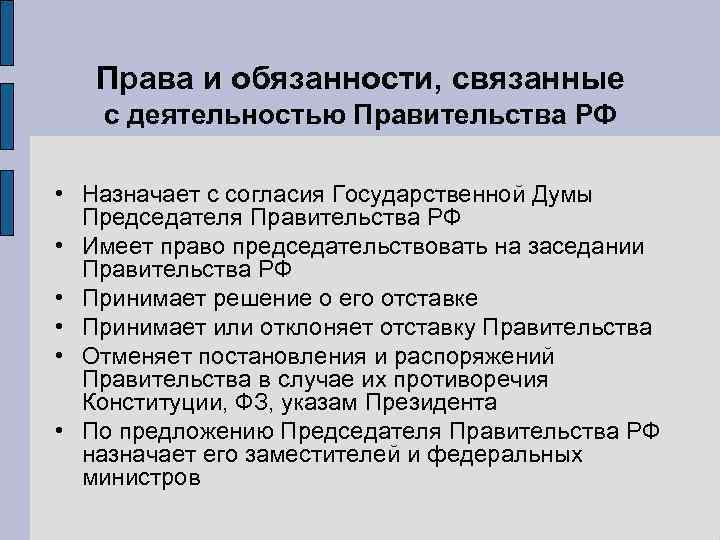 Права и обязанности, связанные с деятельностью Правительства РФ

• Назначает с согласия Государственной Думы Председателя Правительства РФ
• Имеет право председательствовать на заседании Правительства РФ
• Принимает решение о его отставке
• Принимает или отклоняет отставку Правительства
• Отменяет постановления и распоряжений Правительства в случае их противоречия Конституции, ФЗ, указам Президента
• По предложению Председателя Правительства РФ назначает его заместителей и федеральных министров